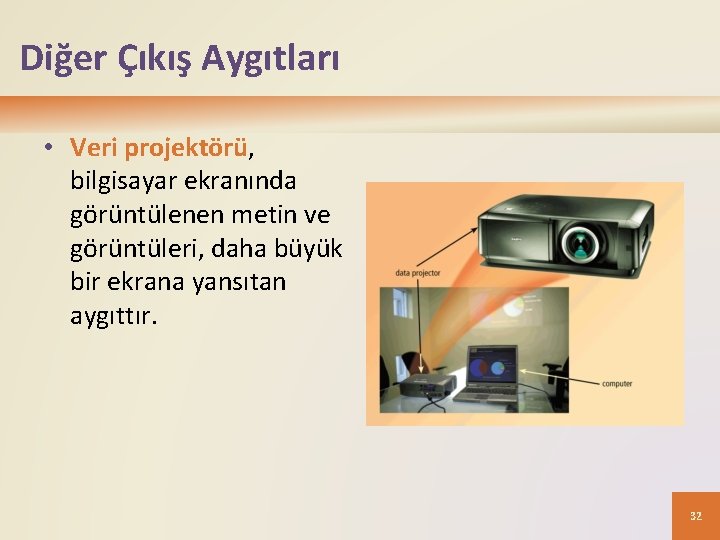 Diğer Çıkış Aygıtları

• Veri projektörü, bilgisayar ekranında görüntülenen metin ve görüntüleri, daha büyük bir ekrana yansıtan aygıttır.

data projector

computer

32